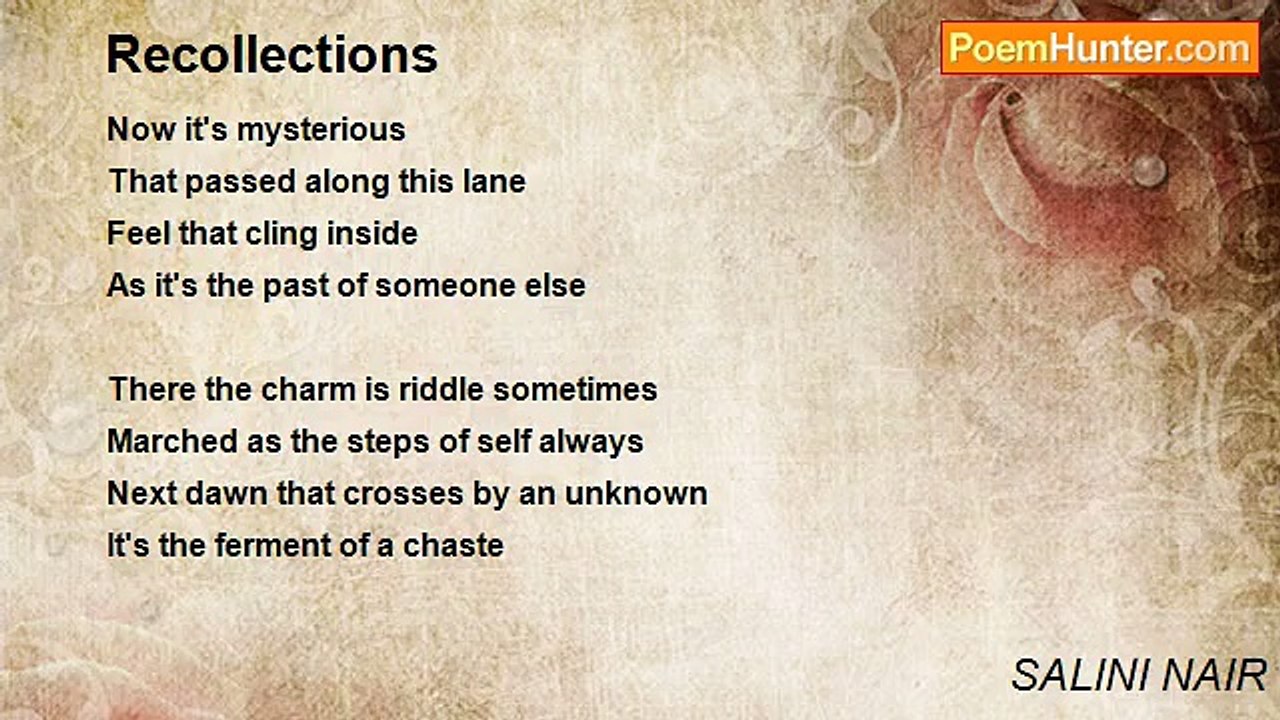 Recollections

PoemHunter.com

Now it's mysterious
That passed along this lane
Feel that cling inside
As it's the past of someone else

There the charm is riddle sometimes
Marched as the steps of self always
Next dawn that crosses by an unknown
It's the ferment of a chaste

SALINI NAIR